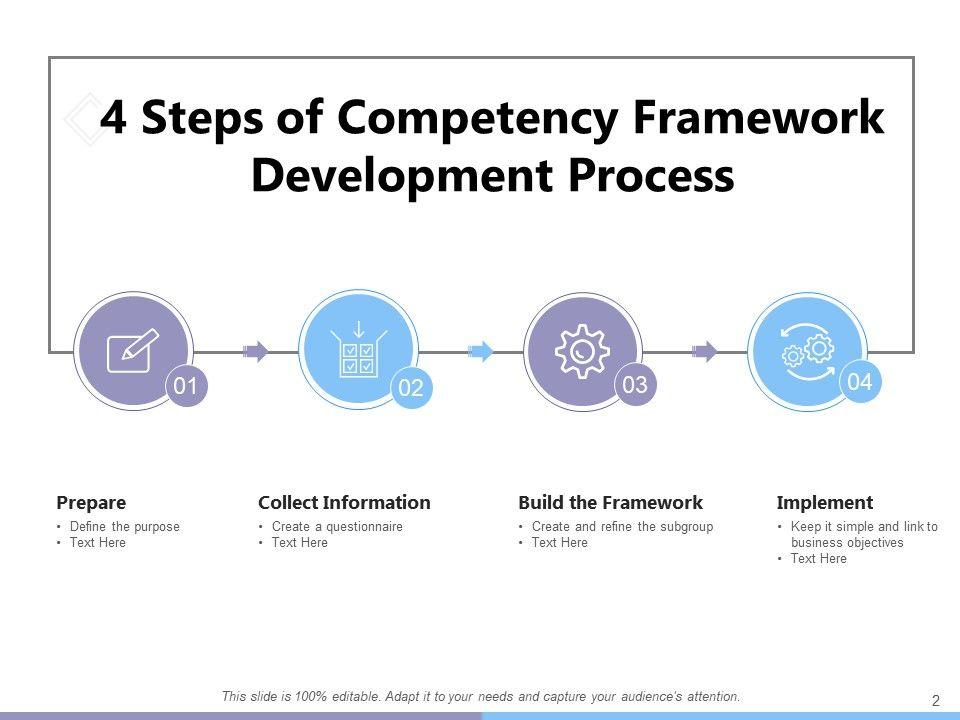 4 Steps of Competency Framework Development Process

01

02

03

04

Prepare
• Define the purpose
• Text Here

Collect Information
• Create a questionnaire
• Text Here

Build the Framework
• Create and refine the subgroup
• Text Here

Implement
• Keep it simple and link to business objectives
• Text Here

This slide is 100% editable. Adapt it to your needs and capture your audience's attention.

2